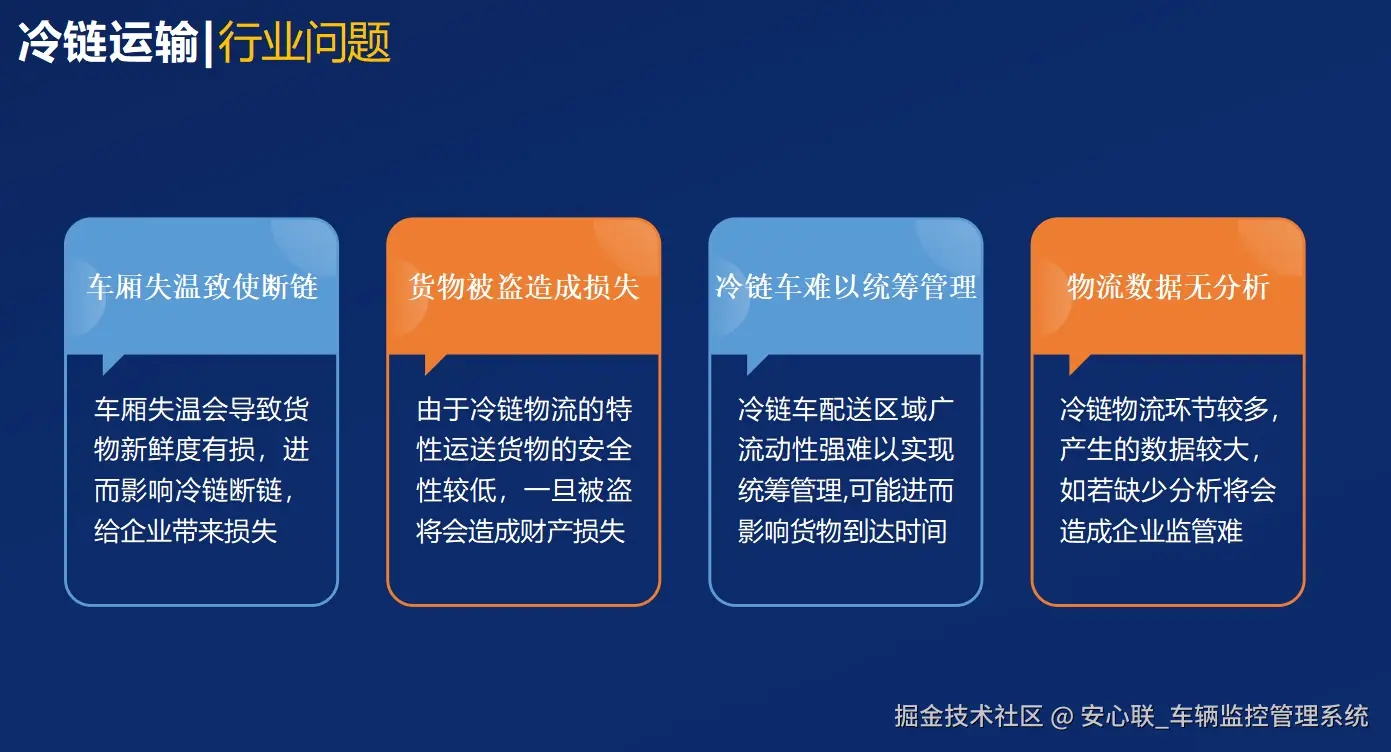 冷链运输|行业问题

车厢失温致使断链

车厢失温会导致货物新鲜度有损，进而影响冷链断链，给企业带来损失

货物被盗造成损失

由于冷链物流的特性运送货物的安全性较低，一旦被盗将会造成财产损失

冷链车难以统筹管理

冷链车配送区域广流动性强难以实现统筹管理,可能进而影响货物到达时间

物流数据无分析

冷链物流环节较多，产生的数据较大，如若缺少分析将会造成企业监管难

掘金技术社区 @ 安心联_车辆监控管理系统